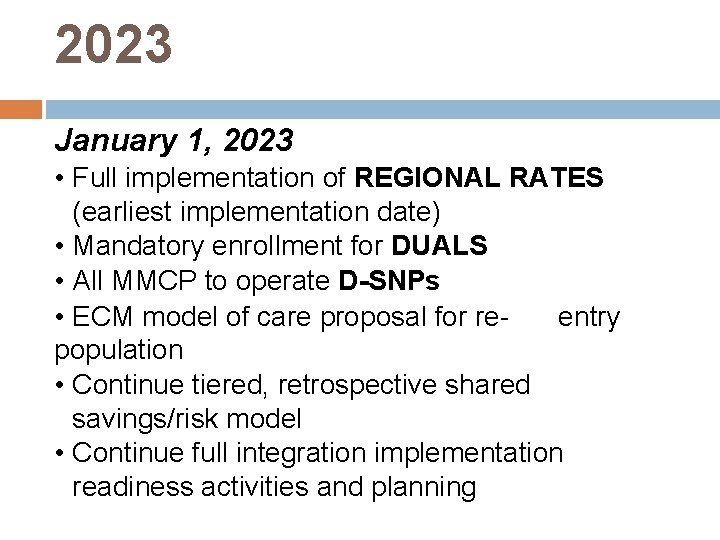 2023

January 1, 2023

• Full implementation of REGIONAL RATES (earliest implementation date)
• Mandatory enrollment for DUALS
• All MMCP to operate D-SNPs
• ECM model of care proposal for re- entry population
• Continue tiered, retrospective shared savings/risk model
• Continue full integration implementation readiness activities and planning